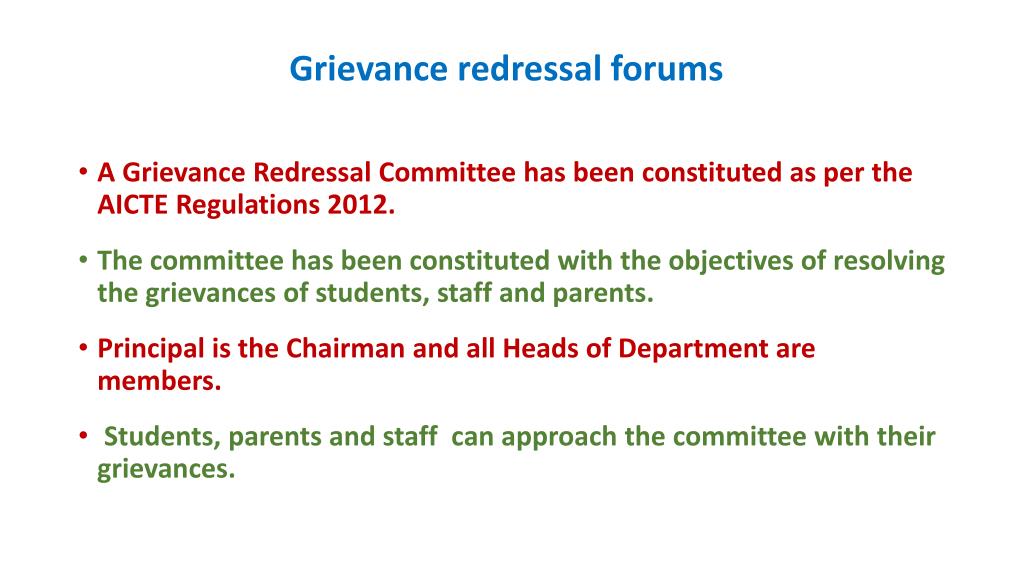 Grievance redressal forums

• A Grievance Redressal Committee has been constituted as per the AICTE Regulations 2012.

• The committee has been constituted with the objectives of resolving the grievances of students, staff and parents.

• Principal is the Chairman and all Heads of Department are members.

• Students, parents and staff can approach the committee with their grievances.